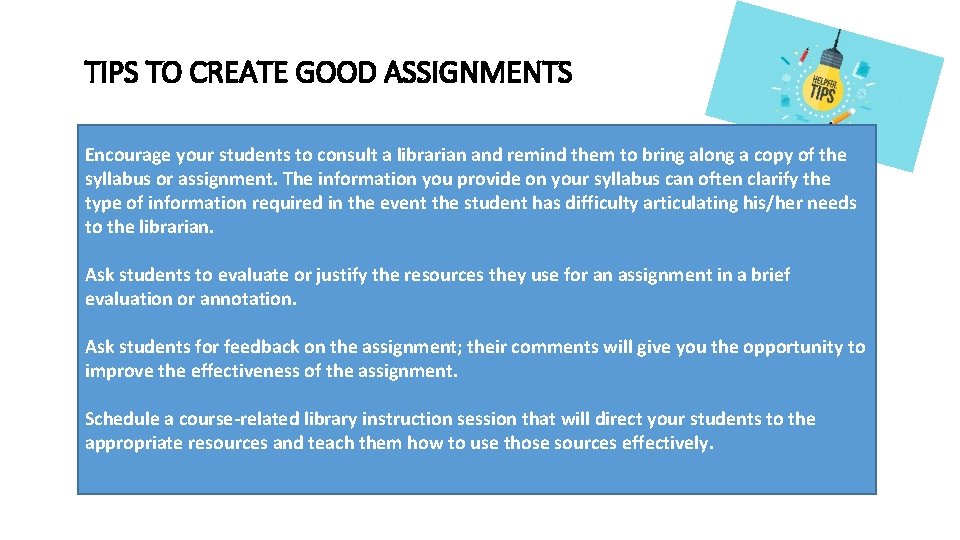 TIPS TO CREATE GOOD ASSIGNMENTS

HELPFUL TIPS

Encourage your students to consult a librarian and remind them to bring along a copy of the syllabus or assignment. The information you provide on your syllabus can often clarify the type of information required in the event the student has difficulty articulating his/her needs to the librarian.

Ask students to evaluate or justify the resources they use for an assignment in a brief evaluation or annotation.

Ask students for feedback on the assignment; their comments will give you the opportunity to improve the effectiveness of the assignment.

Schedule a course-related library instruction session that will direct your students to the appropriate resources and teach them how to use those sources effectively.